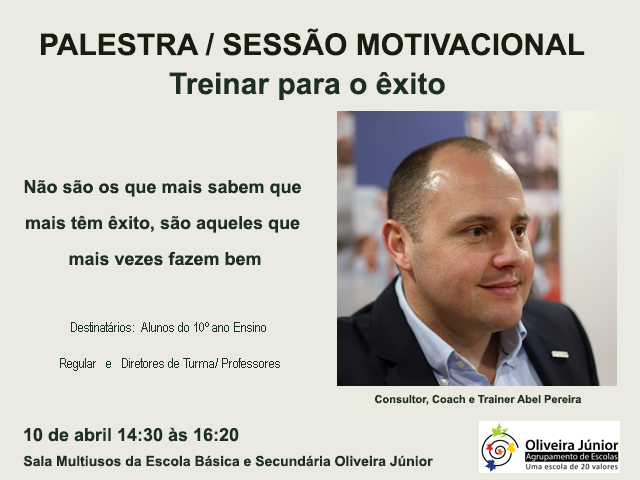 PALESTRA / SESSÃO MOTIVACIONAL
Treinar para o êxito

Não são os que mais sabem que mais têm êxito, são aqueles que mais vezes fazem bem

Destinatários: Alunos do 10º ano Ensino Regular e Diretores de Turma/ Professores

Consultor, Coach e Trainer Abel Pereira

10 de abril 14:30 às 16:20
Sala Multiusos da Escola Básica e Secundária Oliveira Júnior

Oliveira Júnior
Agrupamento de Escolas
Uma escola de 20 valores